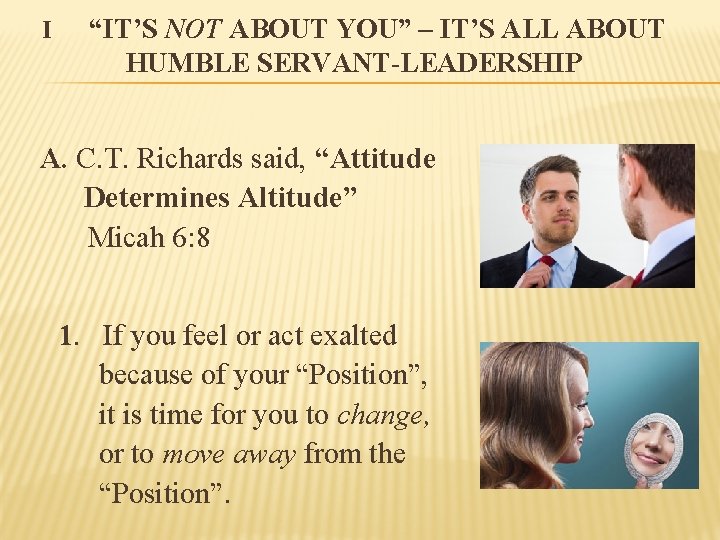 I “IT’S NOT ABOUT YOU” – IT’S ALL ABOUT HUMBLE SERVANT-LEADERSHIP

A. C.T. Richards said, “Attitude Determines Altitude”
Micah 6:8

1. If you feel or act exalted because of your “Position”, it is time for you to change, or to move away from the “Position”.